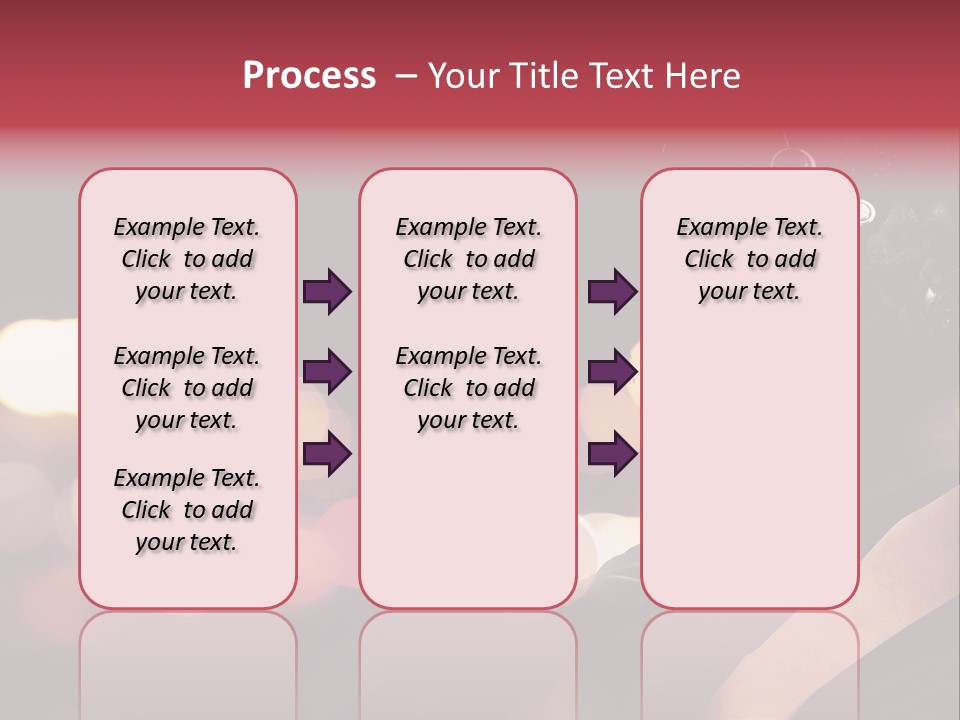 Process – Your Title Text Here

Example Text. Click to add your text.

Example Text. Click to add your text.

Example Text. Click to add your text.

Example Text. Click to add your text.

Example Text. Click to add your text.

Example Text. Click to add your text.